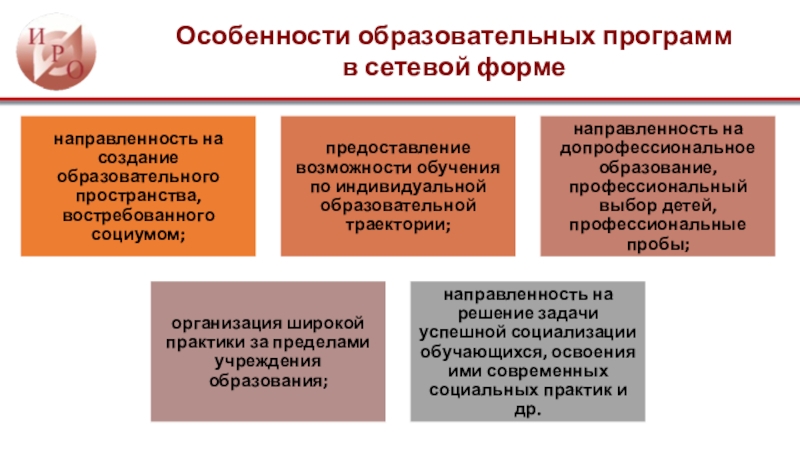 И Р О

Особенности образовательных программ в сетевой форме

направленность на создание образовательного пространства, востребованного социумом;

предоставление возможности обучения по индивидуальной образовательной траектории;

направленность на допрофессиональное образование, профессиональный выбор детей, профессиональные пробы;

организация широкой практики за пределами учреждения образования;

направленность на решение задачи успешной социализации обучающихся, освоения ими современных социальных практик и др.